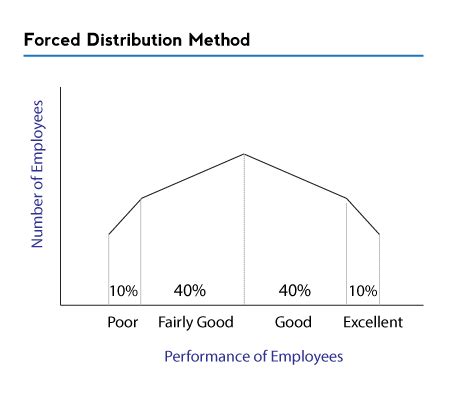 Forced Distribution Method

Number of Employees

10%
40%
40%
10%

Poor
Fairly Good
Good
Excellent

Performance of Employees